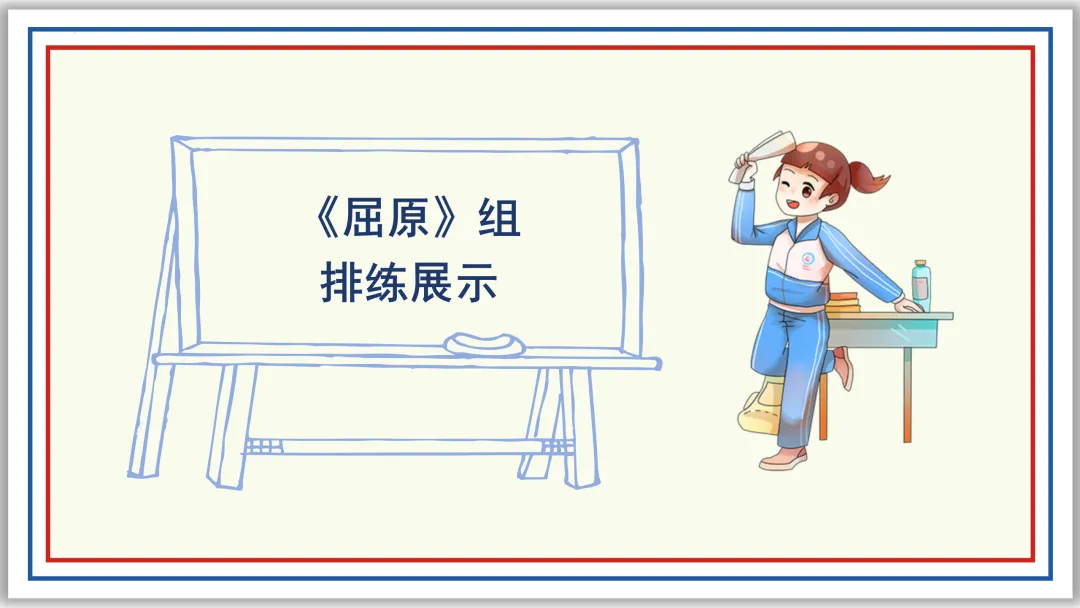 《屈原》组
排练展示